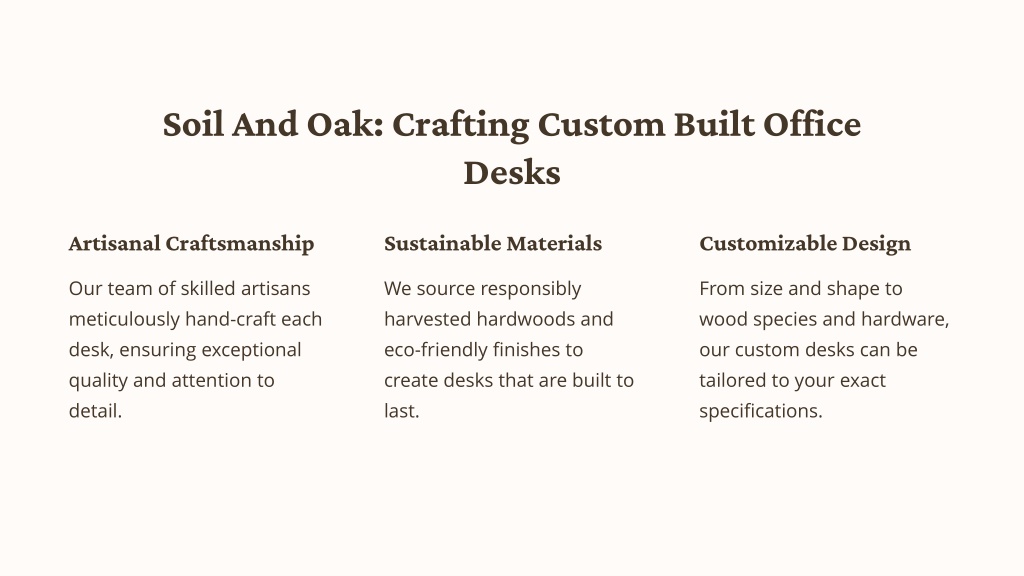 Soil And Oak: Crafting Custom Built Office Desks

Artisanal Craftsmanship

Our team of skilled artisans meticulously hand-craft each desk, ensuring exceptional quality and attention to detail.

Sustainable Materials

We source responsibly harvested hardwoods and eco-friendly finishes to create desks that are built to last.

Customizable Design

From size and shape to wood species and hardware, our custom desks can be tailored to your exact specifications.